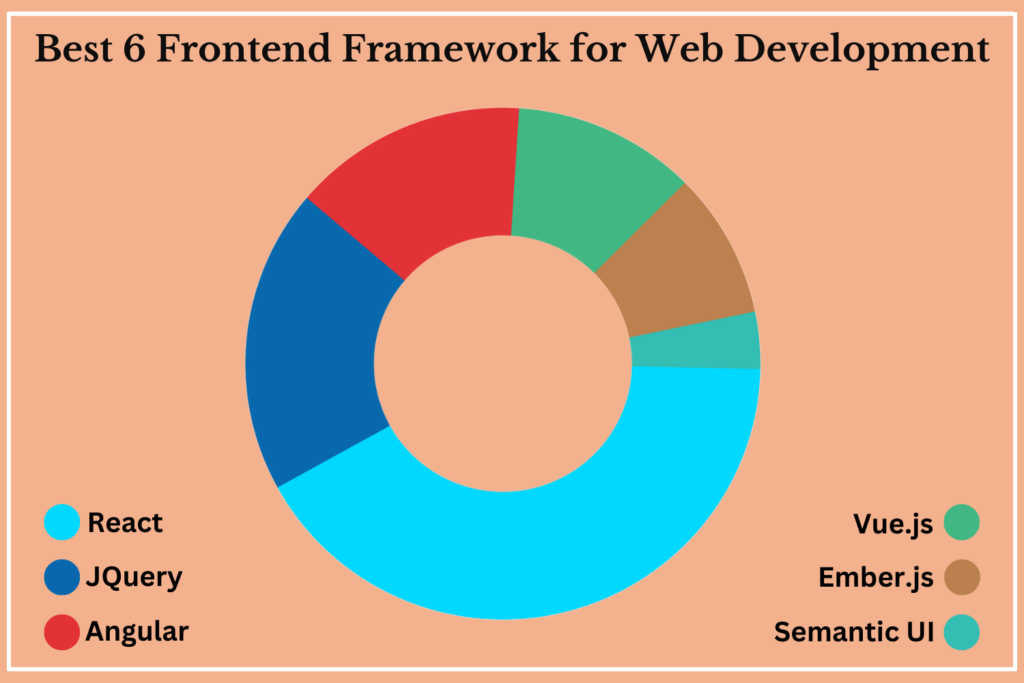 Best 6 Frontend Framework for Web Development

React
JQuery
Angular

Vue.js
Ember.js
Semantic UI